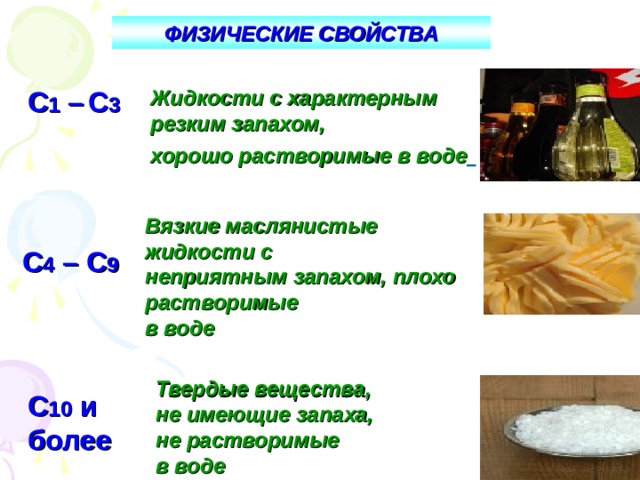 ФИЗИЧЕСКИЕ СВОЙСТВА

$C_1 – C_3$

Жидкости с характерным резким запахом,

хорошо растворимые в воде

$C_4 – C_9$

Вязкие маслянистые жидкости с неприятным запахом, плохо растворимые в воде

$C_{10}$ и более

Твердые вещества, не имеющие запаха, не растворимые в воде